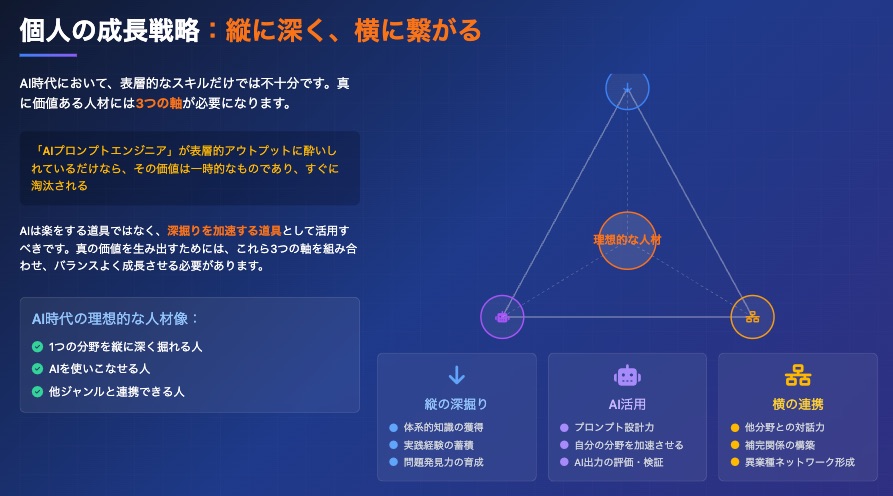 個人の成長戦略：縦に深く、横に繋がる

AI時代において、表層的なスキルだけでは不十分です。真に価値ある人材には3つの軸が必要になります。

「AIプロンプトエンジニア」が表層的アウトプットに酔いしれているだけなら、その価値は一時的なものであり、すぐに淘汰される

AIは楽をする道具ではなく、深掘りを加速する道具として活用すべきです。真の価値を生み出すためには、これら3つの軸を組み合わせ、バランスよく成長させる必要があります。

AI時代の理想的な人材像：
1つの分野を縦に深く掘れる人
AIを使いこなせる人
他ジャンルと連携できる人

理想的な人材

縦の深掘り
体系的知識の獲得
実践経験の蓄積
問題発見力の育成

AI活用
プロンプト設計力
自分の分野を加速させる
AI出力の評価・検証

横の連携
他分野との対話力
補完関係の構築
異業種ネットワーク形成